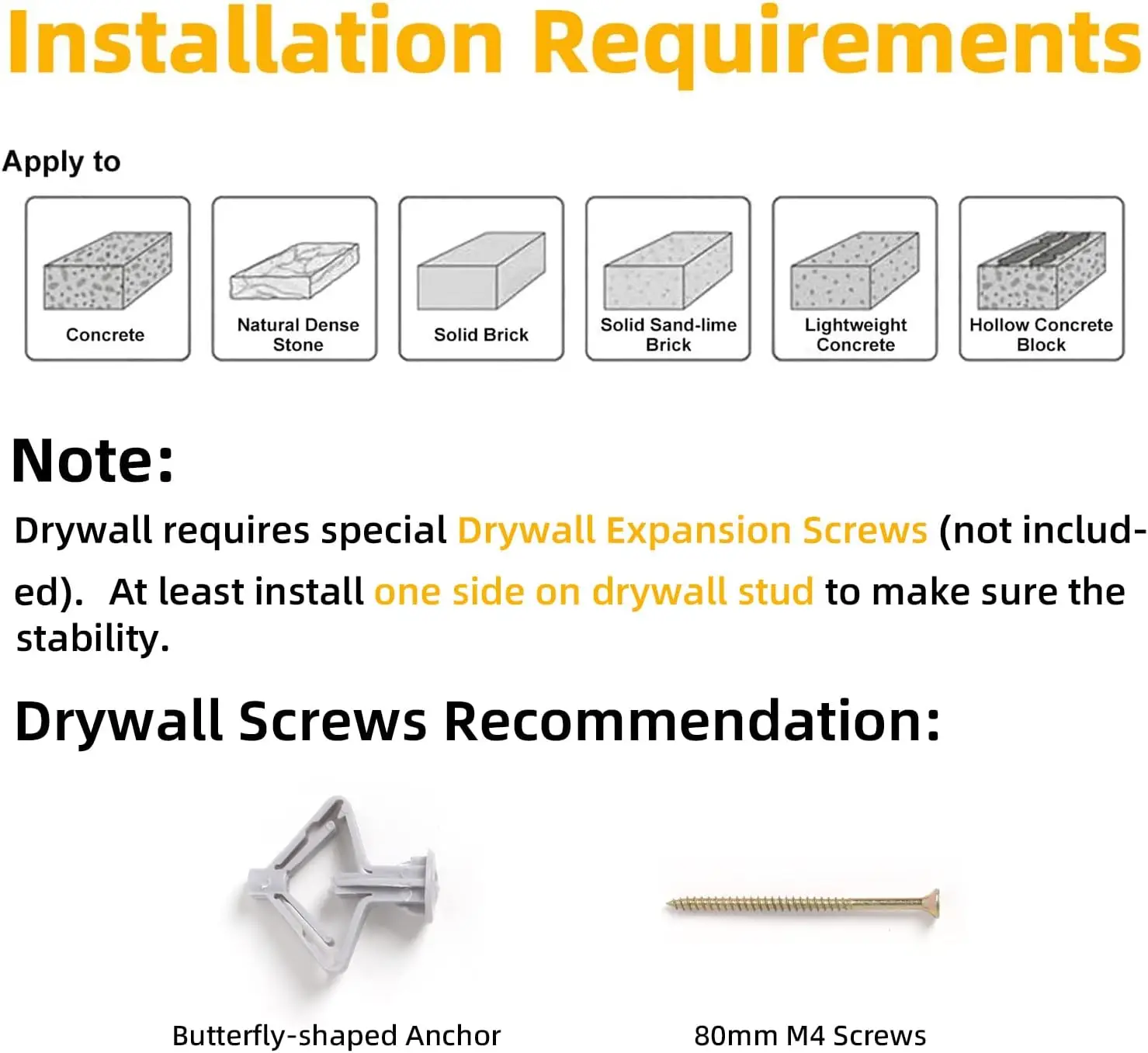 Installation Requirements

Apply to

Concrete

Natural Dense Stone

Solid Brick

Solid Sand-lime Brick

Lightweight Concrete

Hollow Concrete Block

Note:

Drywall requires special Drywall Expansion Screws (not included). At least install one side on drywall stud to make sure the stability.

Drywall Screws Recommendation:

Butterfly-shaped Anchor

80mm M4 Screws